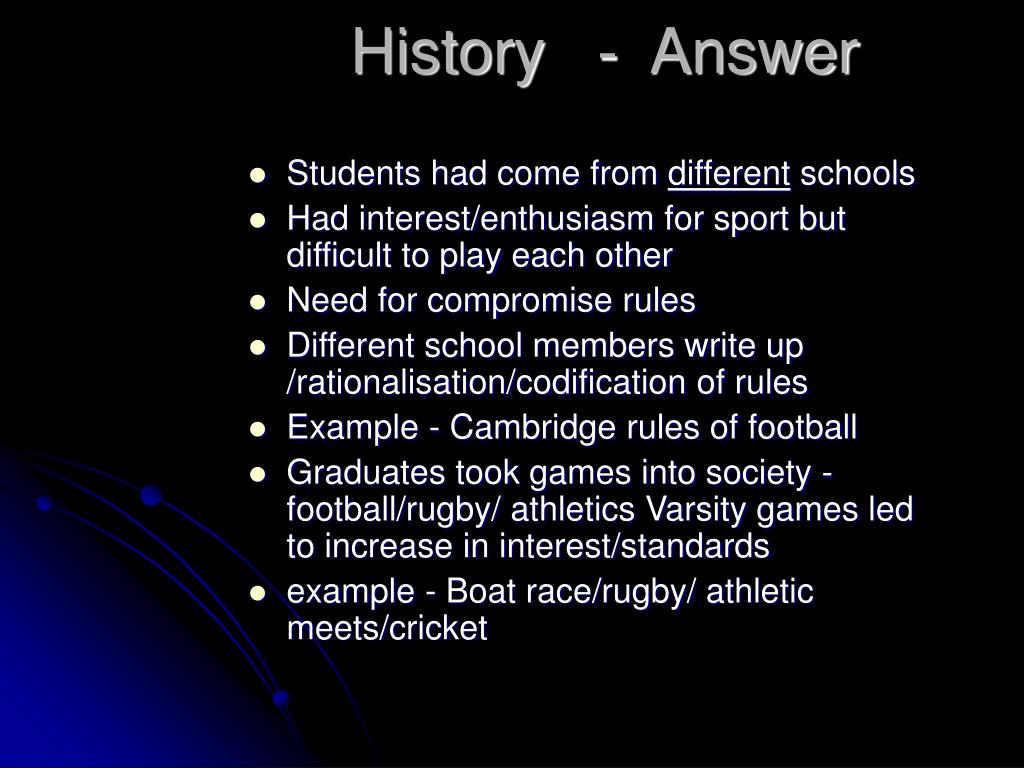 History - Answer

- Students had come from different schools
- Had interest/enthusiasm for sport but difficult to play each other
- Need for compromise rules
- Different school members write up /rationalisation/codification of rules
- Example - Cambridge rules of football
- Graduates took games into society - football/rugby/ athletics Varsity games led to increase in interest/standards
- example - Boat race/rugby/ athletic meets/cricket